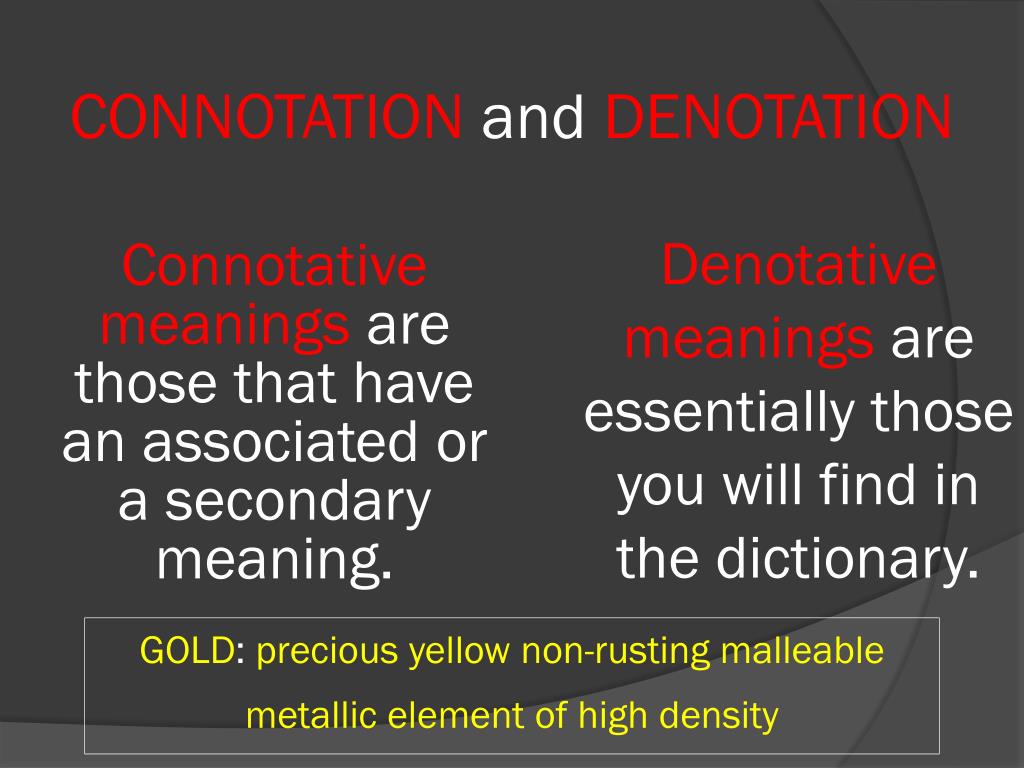 CONNOTATION and DENOTATION

Connotative meanings are those that have an associated or a secondary meaning.

Denotative meanings are essentially those you will find in the dictionary.

GOLD: precious yellow non-rusting malleable metallic element of high density